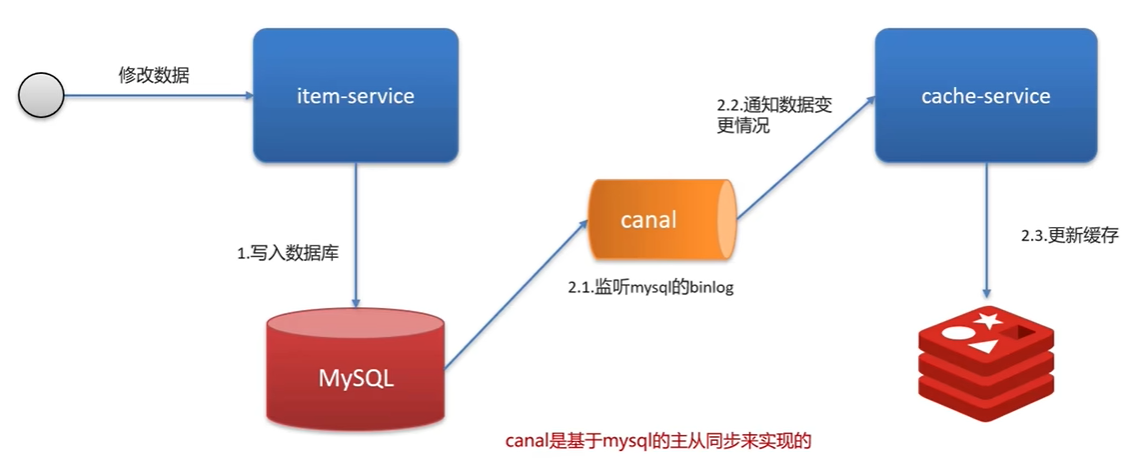 修改数据

item-service

1.写入数据库

MySQL

2.1.监听mysql的binlog

canal

2.2.通知数据变更情况

cache-service

2.3.更新缓存

canal是基于mysql的主从同步来实现的